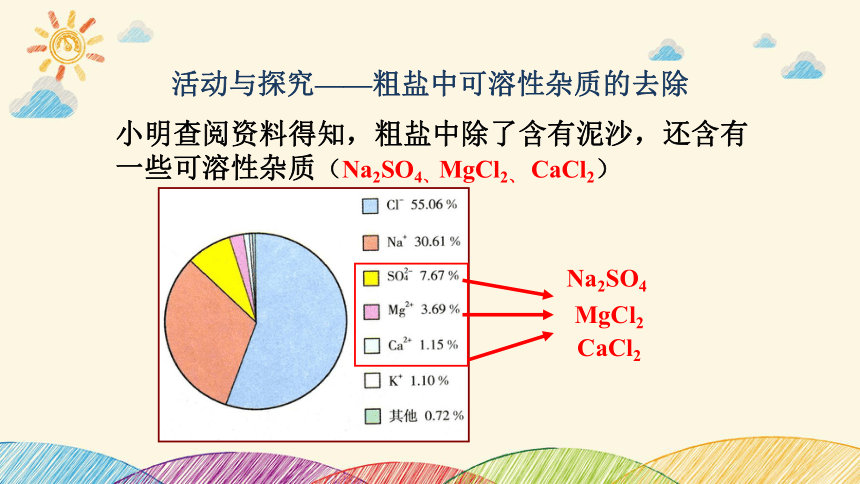 活动与探究——粗盐中可溶性杂质的去除

小明查阅资料得知，粗盐中除了含有泥沙，还含有一些可溶性杂质（$Na_2SO_4$、$MgCl_2$、$CaCl_2$）

$Cl^-$ 55.06 %

$Na^+$ 30.61 %

$SO_4^{2-}$ 7.67 %

$Mg^{2+}$ 3.69 %

$Ca^{2+}$ 1.15 %

$K^+$ 1.10 %

其他 0.72 %

$Na_2SO_4$

$MgCl_2$

$CaCl_2$